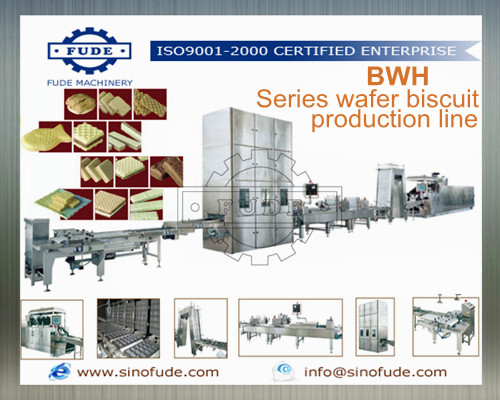 FUDE

FUDE MACHINERY

ISO9001-2000 CERTIFIED ENTERPRISE

BWH
Series wafer biscuit production line

FUDE

www.sinofude.com

info@sinofude.com